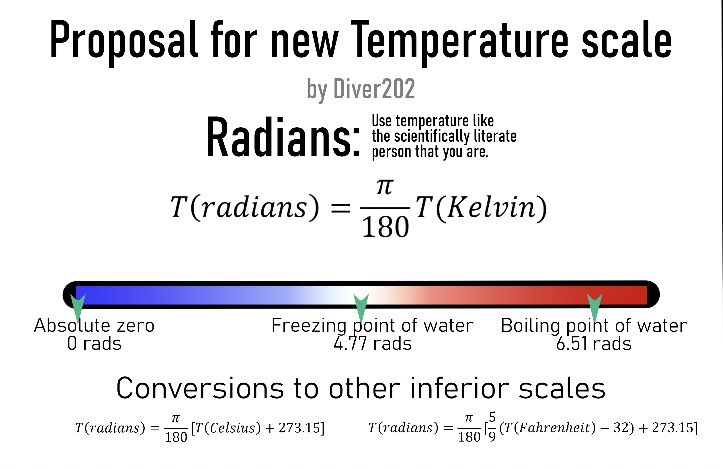 Proposal for new Temperature scale

by Diver202

Radians: Use temperature like the scientifically literate person that you are.

$T(radians) = \frac{\pi}{180}T(Kelvin)$

Absolute zero
0 rads

Freezing point of water
4.77 rads

Boiling point of water
6.51 rads

Conversions to other inferior scales

$T(radians) = \frac{\pi}{180}[T(Celsius) + 273.15]$

$T(radians) = \frac{\pi}{180}[\frac{5}{9}(T(Fahrenheit) - 32) + 273.15]$